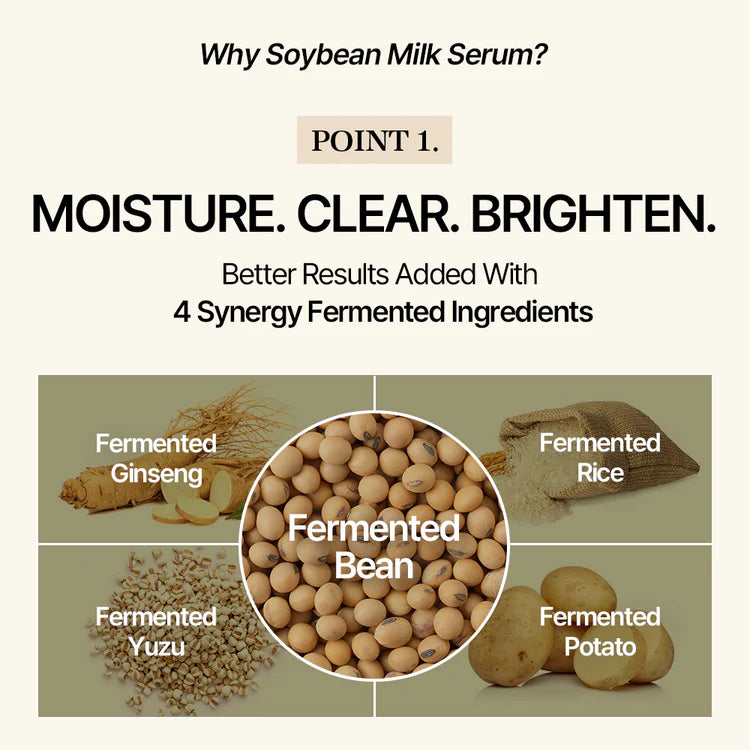 Why Soybean Milk Serum?

POINT 1.

MOISTURE. CLEAR. BRIGHTEN.

Better Results Added With
4 Synergy Fermented Ingredients

Fermented Ginseng

Fermented Rice

Fermented Bean

Fermented Yuzu

Fermented Potato